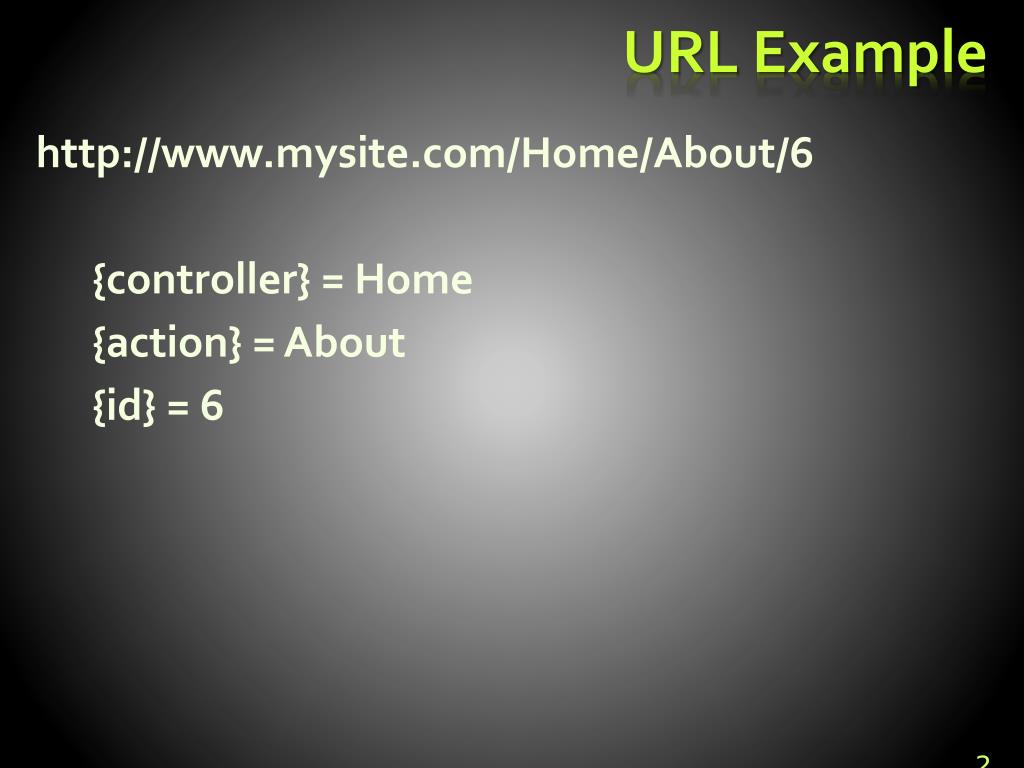 URL Example

http://www.mysite.com/Home/About/6

{controller} = Home
{action} = About
{id} = 6

2